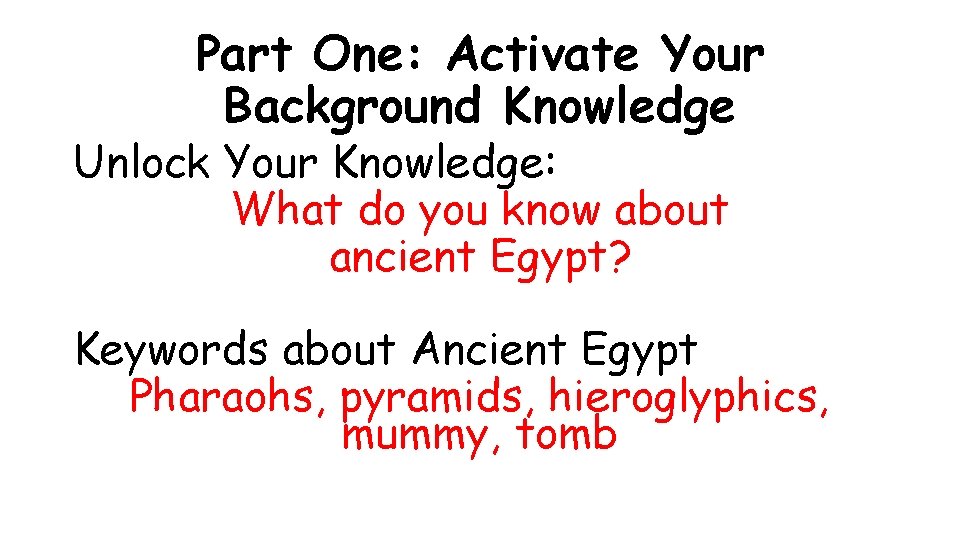 Part One: Activate Your Background Knowledge

Unlock Your Knowledge:

What do you know about ancient Egypt?

Keywords about Ancient Egypt

Pharaohs, pyramids, hieroglyphics, mummy, tomb